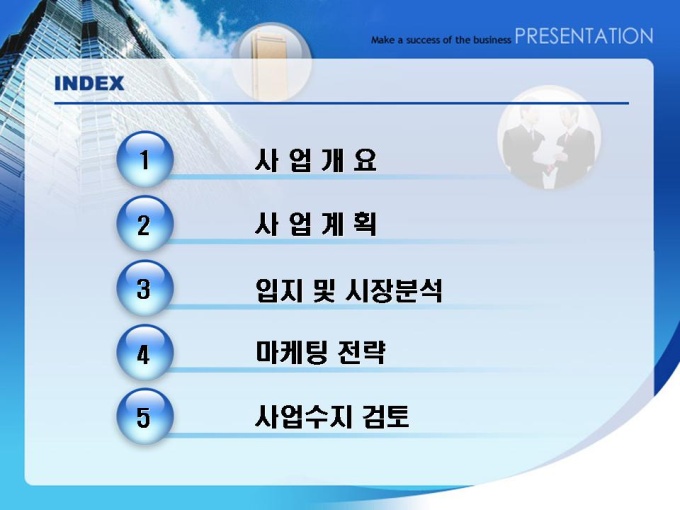 Make a success of the business PRESENTATION

INDEX

1 사 업 개 요

2 사 업 계 획

3 입지 및 시장분석

4 마케팅 전략

5 사업수지 검토